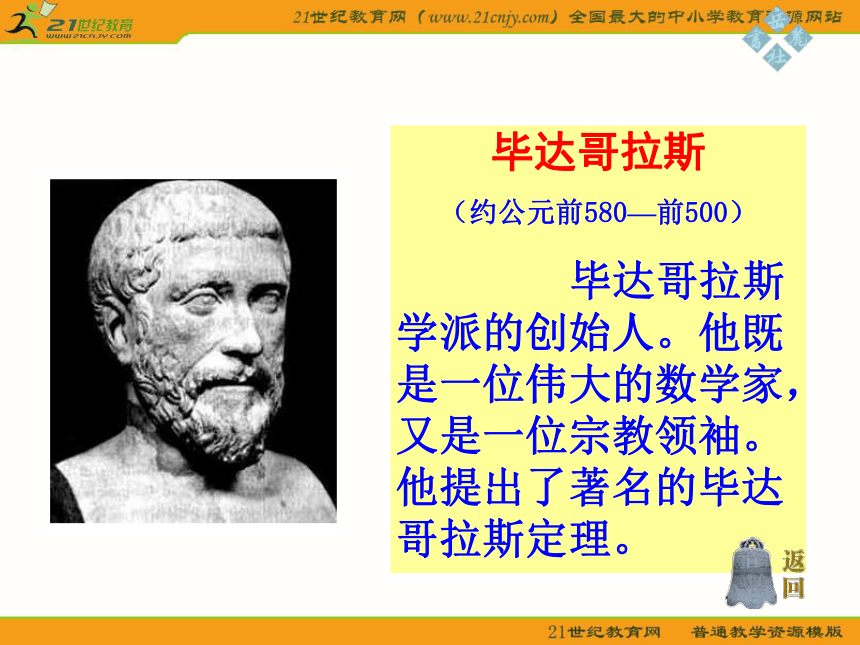 21世纪教育
www.21cnjy.com

21世纪教育网（www.21cnjy.com）全国最大的中小学教育资源网站

毕达哥拉斯

（约公元前580—前500）

毕达哥拉斯学派的创始人。他既是一位伟大的数学家，又是一位宗教领袖。他提出了著名的毕达哥拉斯定理。

返回

21世纪教育网　普通教学资源模版